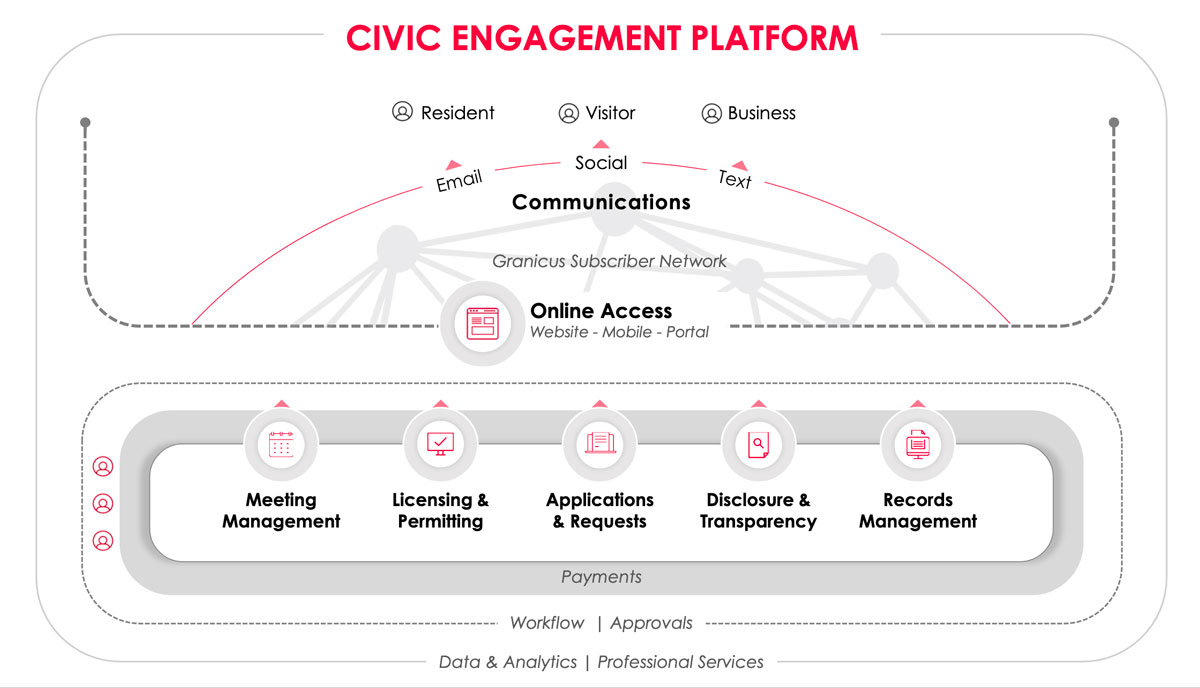 CIVIC ENGAGEMENT PLATFORM

Resident
Visitor
Business

Email
Social
Text

Communications

Granicus Subscriber Network

Online Access
Website - Mobile - Portal

Meeting Management
Licensing & Permitting
Applications & Requests
Disclosure & Transparency
Records Management

Payments

Workflow | Approvals

Data & Analytics | Professional Services